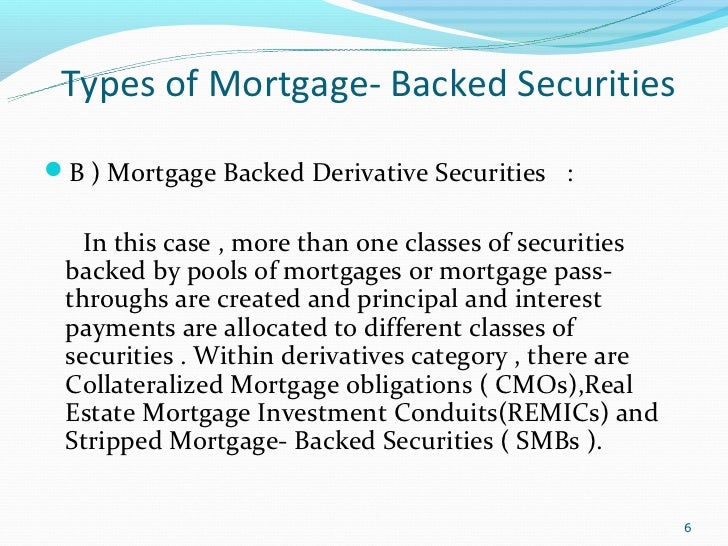 Types of Mortgage- Backed Securities

B ) Mortgage Backed Derivative Securities :

In this case , more than one classes of securities backed by pools of mortgages or mortgage pass-throughs are created and principal and interest payments are allocated to different classes of securities . Within derivatives category , there are Collateralized Mortgage obligations ( CMOs),Real Estate Mortgage Investment Conduits(REMICs) and Stripped Mortgage- Backed Securities ( SMBs ).

6